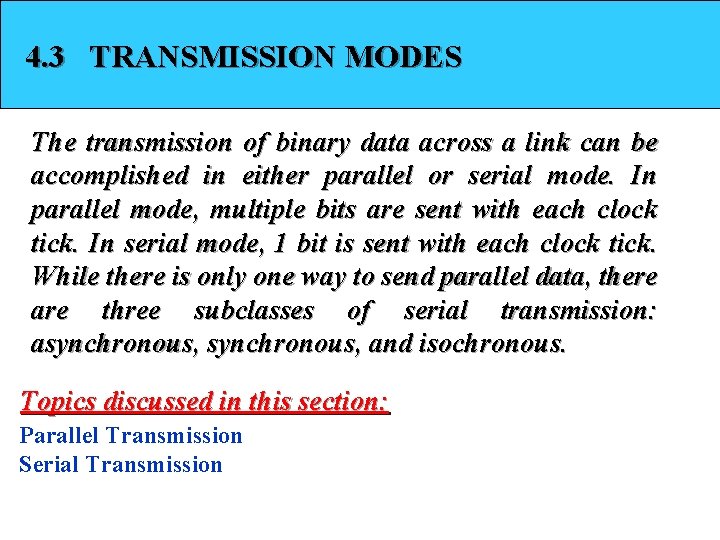 4.3 TRANSMISSION MODES

The transmission of binary data across a link can be accomplished in either parallel or serial mode. In parallel mode, multiple bits are sent with each clock tick. In serial mode, 1 bit is sent with each clock tick. While there is only one way to send parallel data, there are three subclasses of serial transmission: asynchronous, synchronous, and isochronous.

Topics discussed in this section:
Parallel Transmission
Serial Transmission